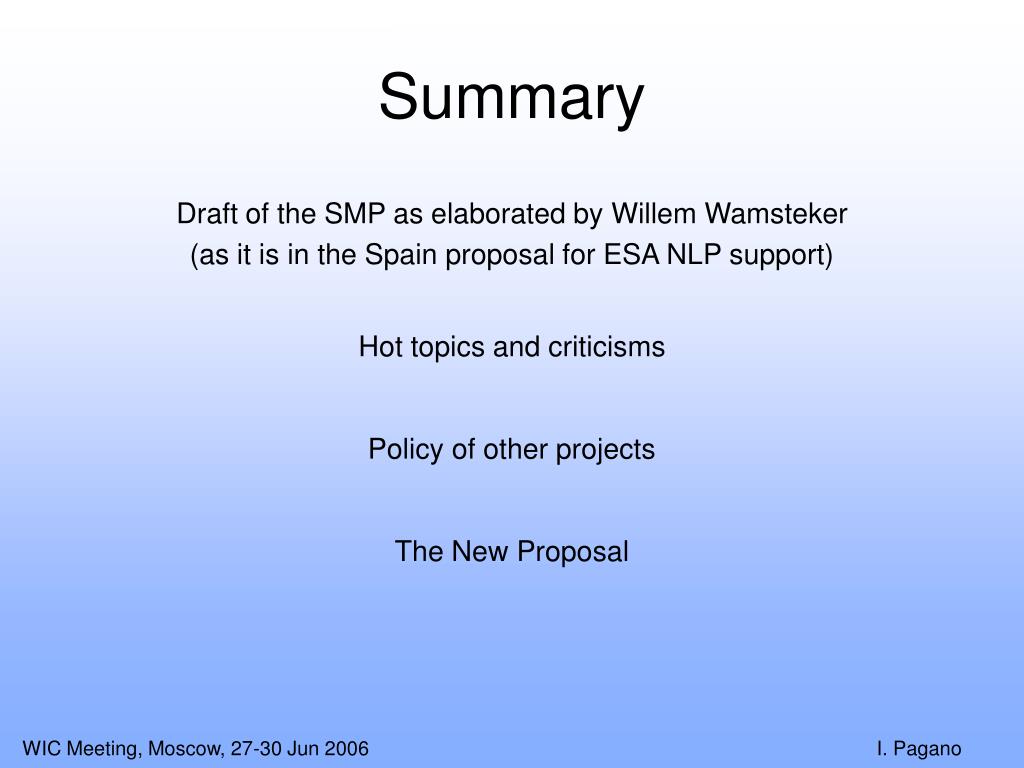 Summary

Draft of the SMP as elaborated by Willem Wamsteker
(as it is in the Spain proposal for ESA NLP support)

Hot topics and criticisms

Policy of other projects

The New Proposal

WIC Meeting, Moscow, 27-30 Jun 2006

I. Pagano